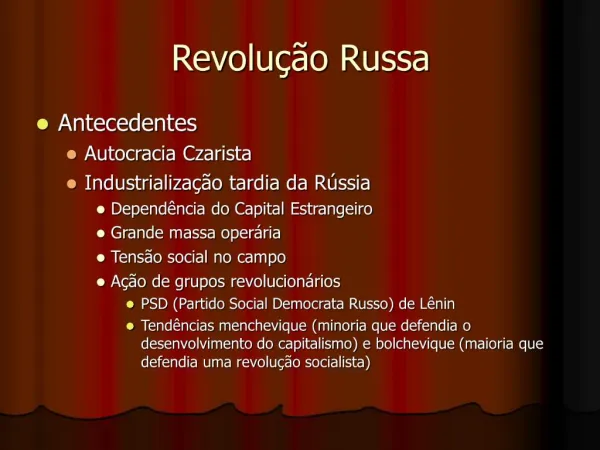 Revolução Russa

- Antecedentes
  - Autocracia Czarista
  - Industrialização tardia da Rússia
    - Dependência do Capital Estrangeiro
    - Grande massa operária
    - Tensão social no campo
    - Ação de grupos revolucionários
      - PSD (Partido Social Democrata Russo) de Lênin
      - Tendências menchevique (minoria que defendia o desenvolvimento do capitalismo) e bolchevique (maioria que defendia uma revolução socialista)